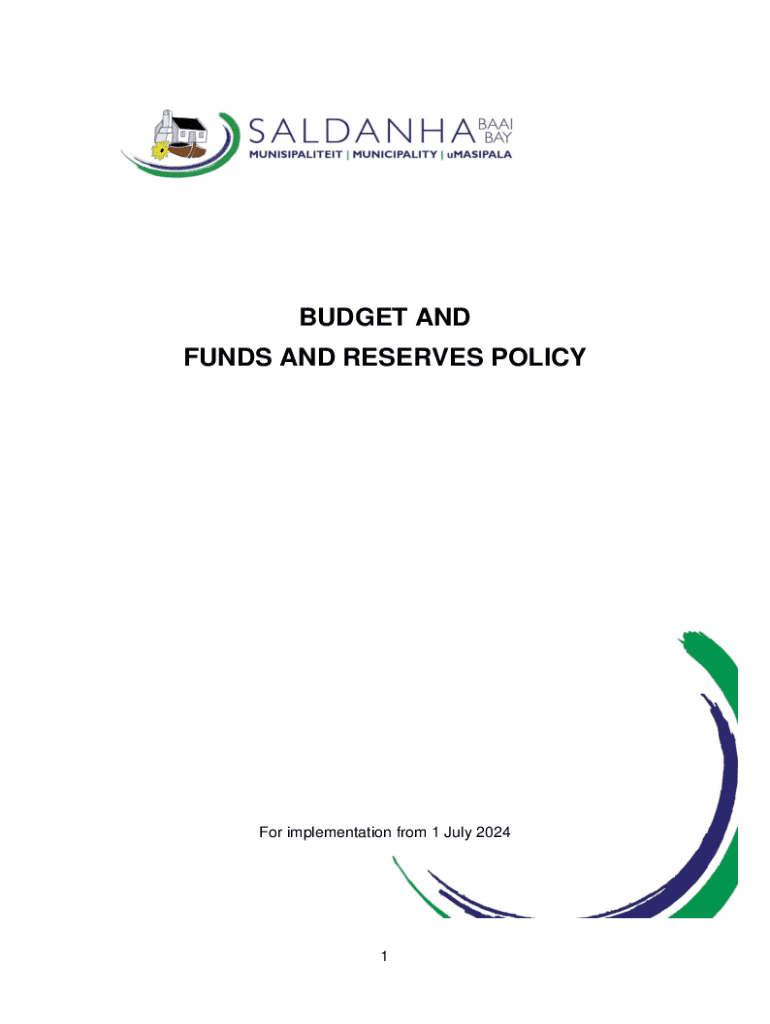 SALDANHA BAAI BAY
MUNISIPALITEIT | MUNICIPALITY | uMASIPALA

BUDGET AND
FUNDS AND RESERVES POLICY

For implementation from 1 July 2024

1